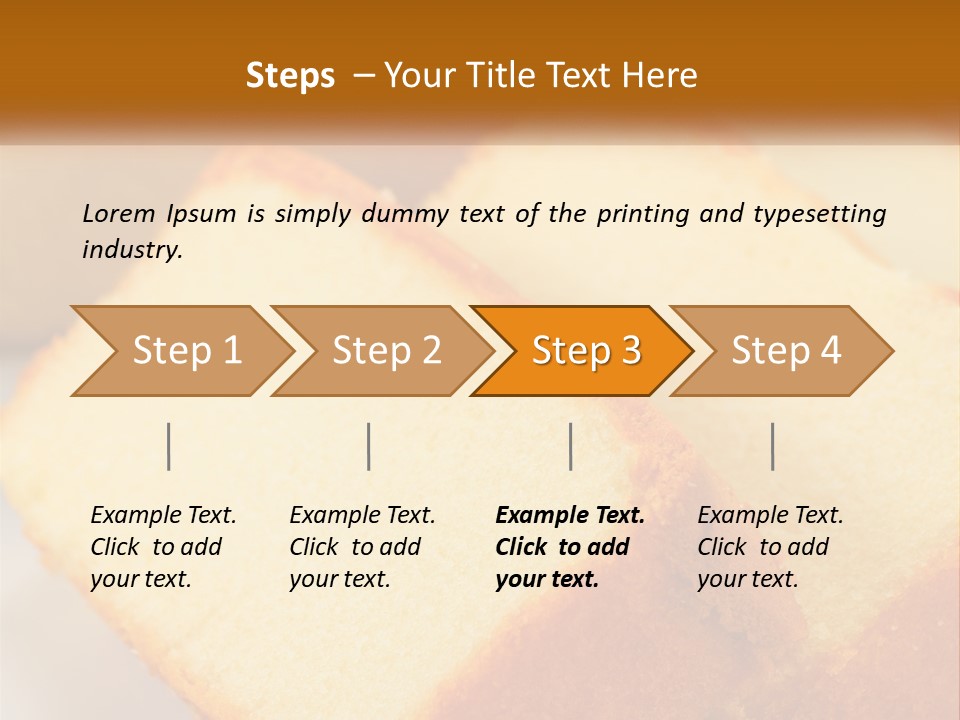 Steps – Your Title Text Here

Lorem Ipsum is simply dummy text of the printing and typesetting industry.

Step 1

Step 2

Step 3

Step 4

Example Text. Click to add your text.

Example Text. Click to add your text.

Example Text. Click to add your text.

Example Text. Click to add your text.